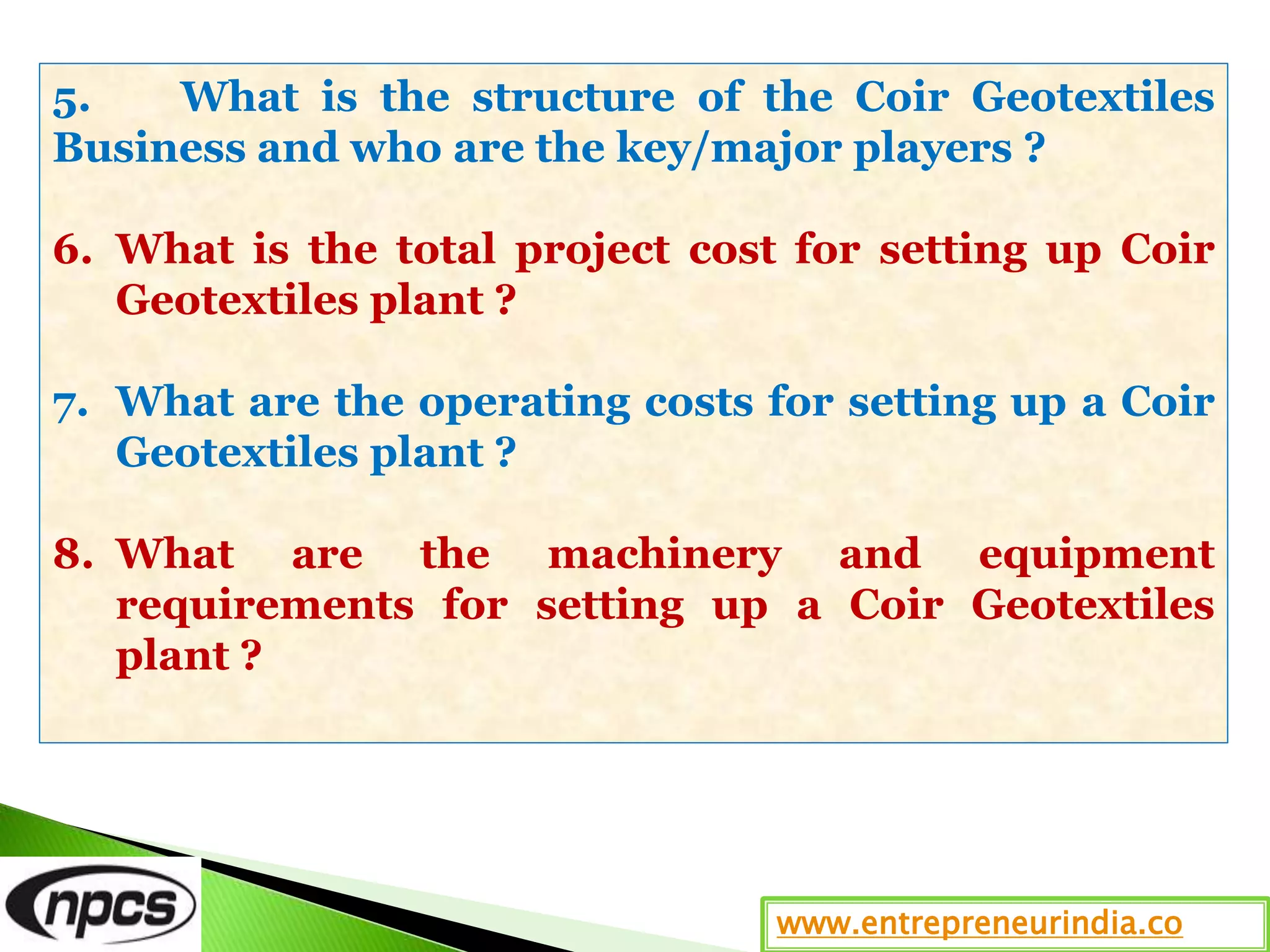 5. What is the structure of the Coir Geotextiles Business and who are the key/major players ?

6. What is the total project cost for setting up Coir Geotextiles plant ?

7. What are the operating costs for setting up a Coir Geotextiles plant ?

8. What are the machinery and equipment requirements for setting up a Coir Geotextiles plant ?

npcs

www.entrepreneurindia.co